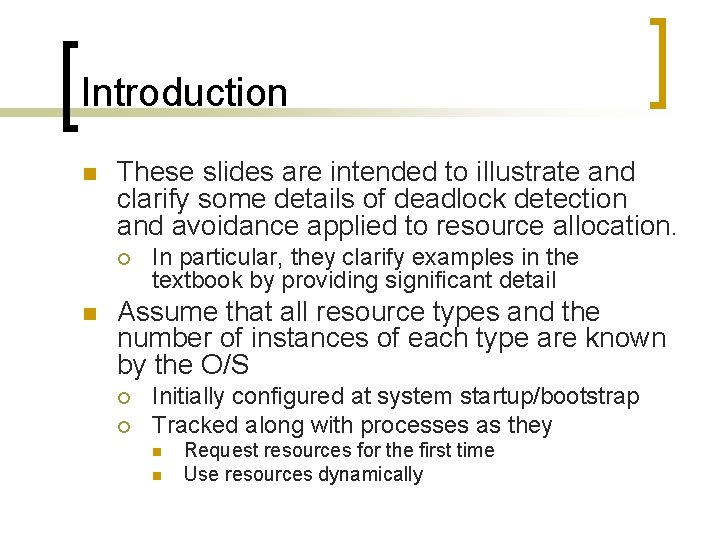 Introduction

These slides are intended to illustrate and clarify some details of deadlock detection and avoidance applied to resource allocation.

In particular, they clarify examples in the textbook by providing significant detail

Assume that all resource types and the number of instances of each type are known by the O/S

Initially configured at system startup/bootstrap

Tracked along with processes as they

Request resources for the first time

Use resources dynamically